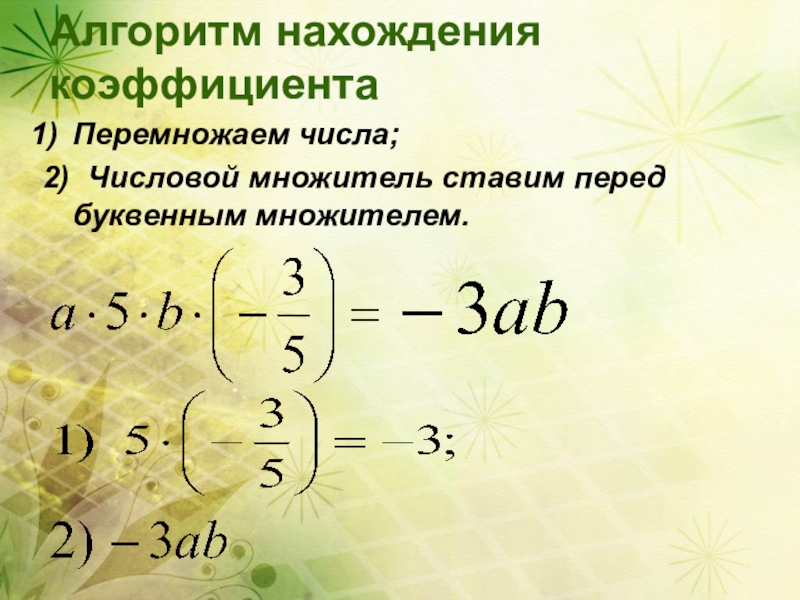 Алгоритм нахождения коэффициента

1) Перемножаем числа;

2) Числовой множитель ставим перед буквенным множителем.

$a \cdot 5 \cdot b \cdot \left(-\frac{3}{5}\right) = -3ab$

1) $5 \cdot \left(-\frac{3}{5}\right) = -3;$

2) $-3ab$